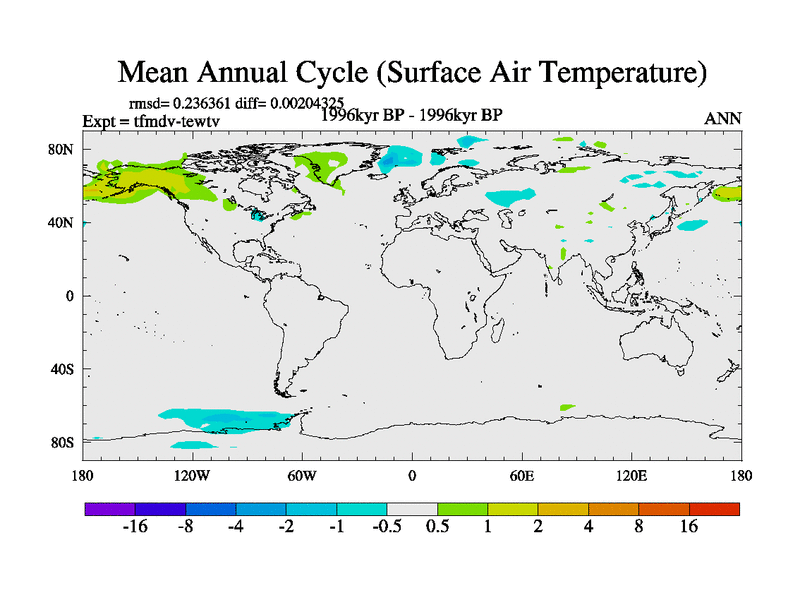 Mean Annual Cycle (Surface Air Temperature)

rmsd= 0.236361 diff= 0.00204325

Expt = tfmdv-tewtv

1996kyr BP - 1996kyr BP

ANN

80N

40N

0

40S

80S

180

120W

60W

0

60E

120E

180

-16 -8 -4 -2 -1 -0.5 0.5 1 2 4 8 16